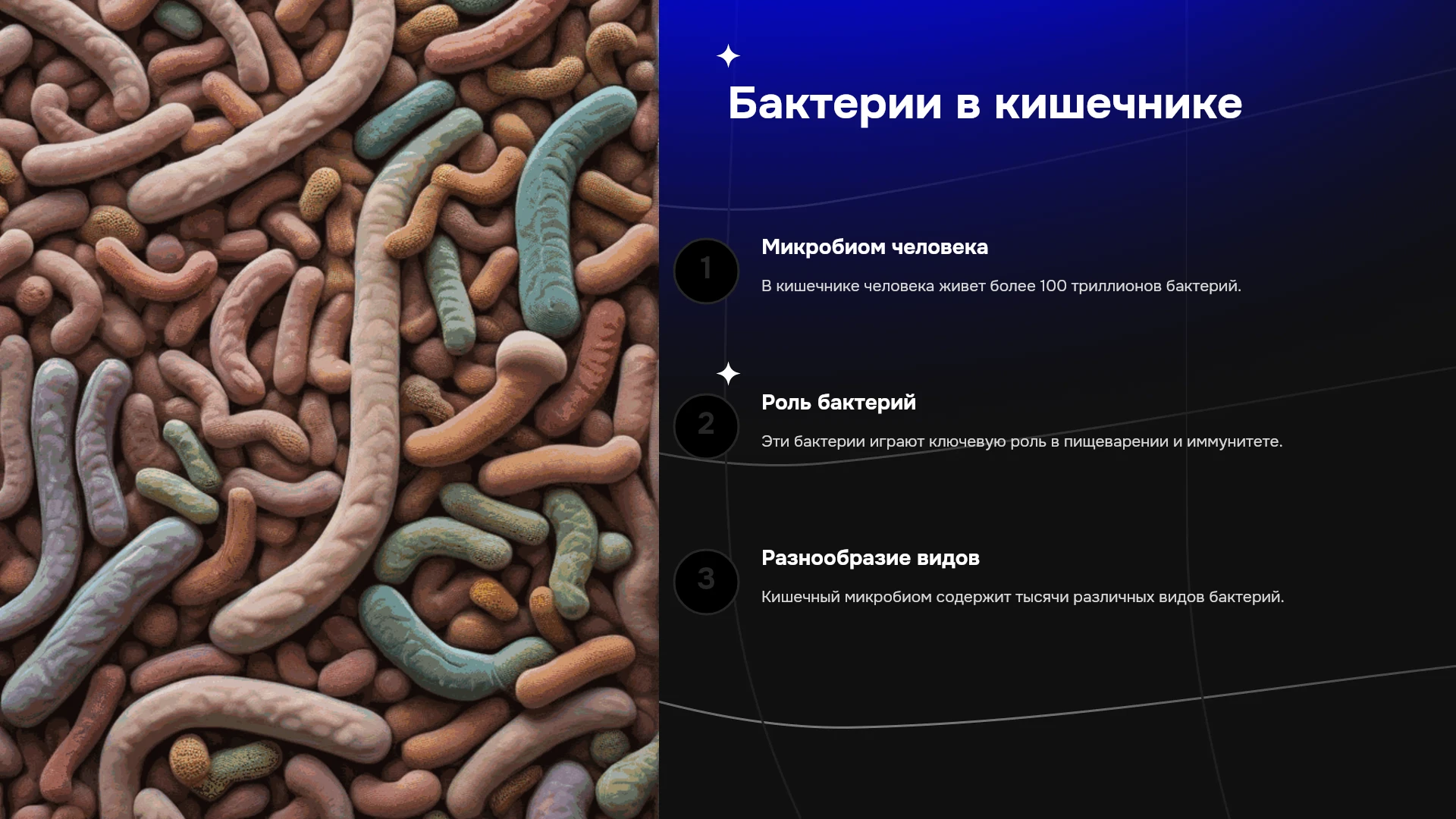 Бактерии в кишечнике

1

Микробиом человека

В кишечнике человека живет более 100 триллионов бактерий.

2

Роль бактерий

Эти бактерии играют ключевую роль в пищеварении и иммунитете.

3

Разнообразие видов

Кишечный микробиом содержит тысячи различных видов бактерий.